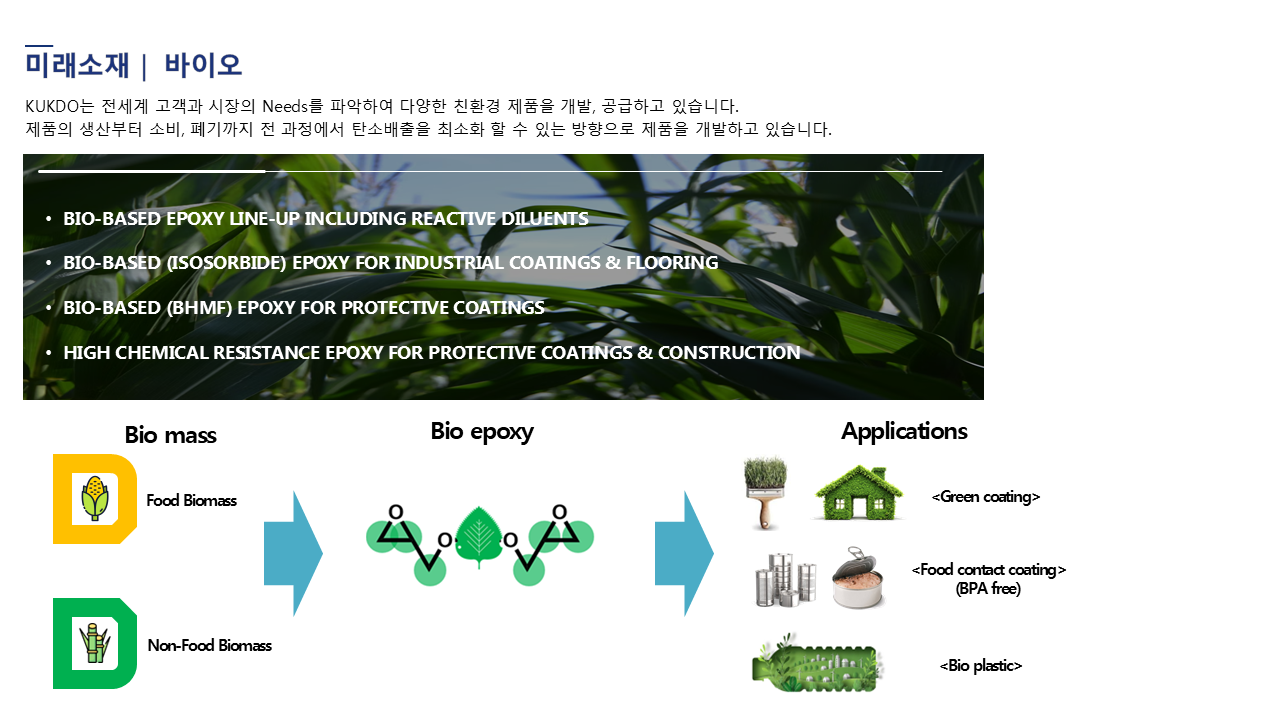 미래소재 | 바이오

KUKDO는 전세계 고객과 시장의 Needs를 파악하여 다양한 친환경 제품을 개발, 공급하고 있습니다.
제품의 생산부터 소비, 폐기까지 전 과정에서 탄소배출을 최소화 할 수 있는 방향으로 제품을 개발하고 있습니다.

• BIO-BASED EPOXY LINE-UP INCLUDING REACTIVE DILUENTS
• BIO-BASED (ISOSORBIDE) EPOXY FOR INDUSTRIAL COATINGS & FLOORING
• BIO-BASED (BHMF) EPOXY FOR PROTECTIVE COATINGS
• HIGH CHEMICAL RESISTANCE EPOXY FOR PROTECTIVE COATINGS & CONSTRUCTION

Bio mass

Food Biomass

Non-Food Biomass

Bio epoxy

O O O O

Applications

<Green coating>

<Food contact coating>
(BPA free)

<Bio plastic>